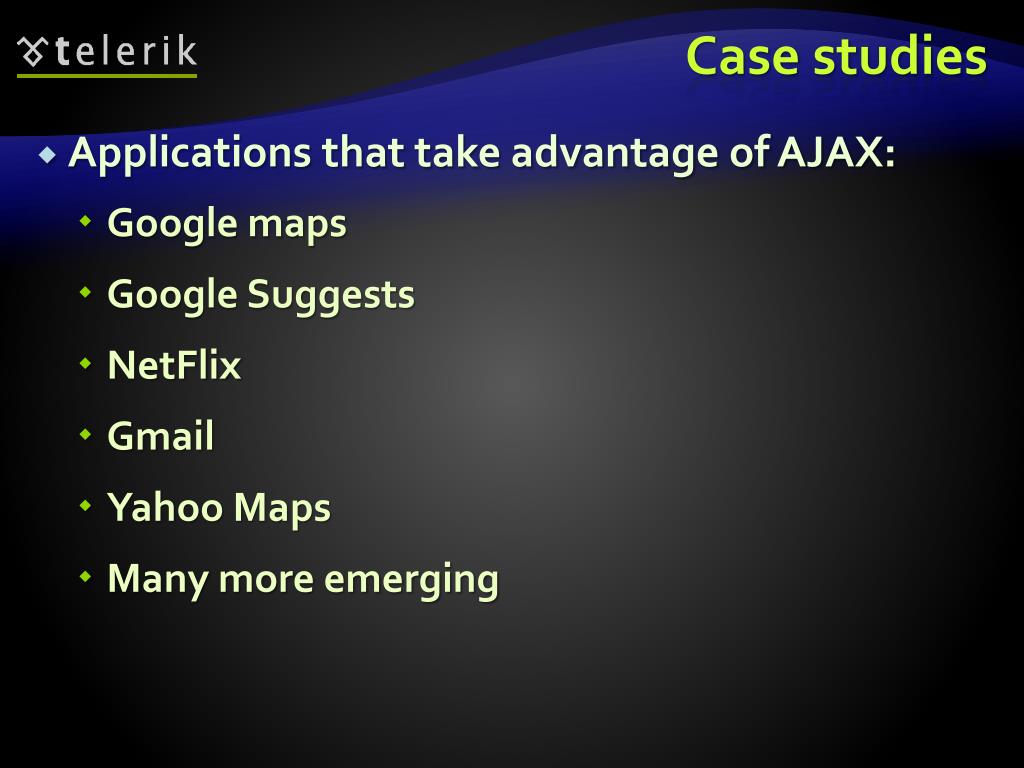 telerik

Case studies

Applications that take advantage of AJAX:

Google maps

Google Suggests

NetFlix

Gmail

Yahoo Maps

Many more emerging